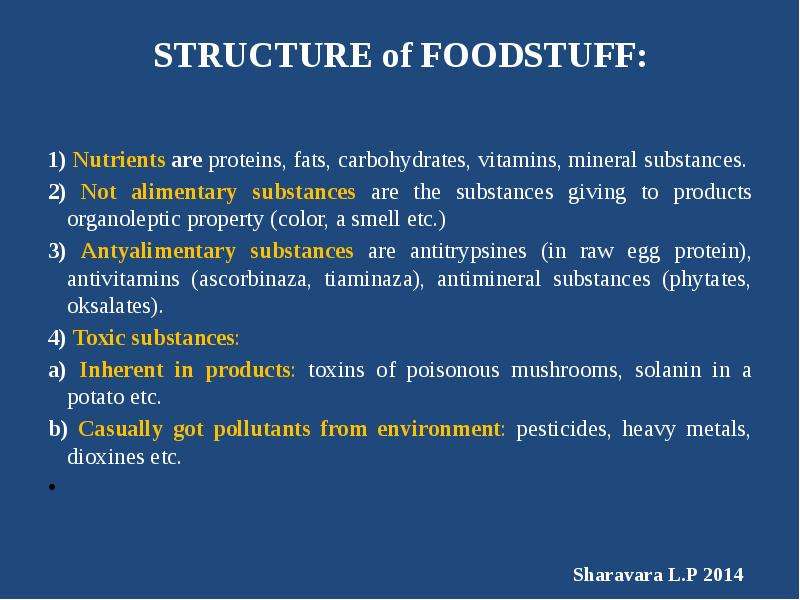 STRUCTURE of FOODSTUFF:

1) Nutrients are proteins, fats, carbohydrates, vitamins, mineral substances.

2) Not alimentary substances are the substances giving to products organoleptic property (color, a smell etc.)

3) Antyalimentary substances are antitrypsines (in raw egg protein), antivitamins (ascorbinaza, tiaminaza), antimineral substances (phytates, oksalates).

4) Toxic substances:

a) Inherent in products: toxins of poisonous mushrooms, solanin in a potato etc.

b) Casually got pollutants from environment: pesticides, heavy metals, dioxines etc.

•

Sharavara L.P 2014